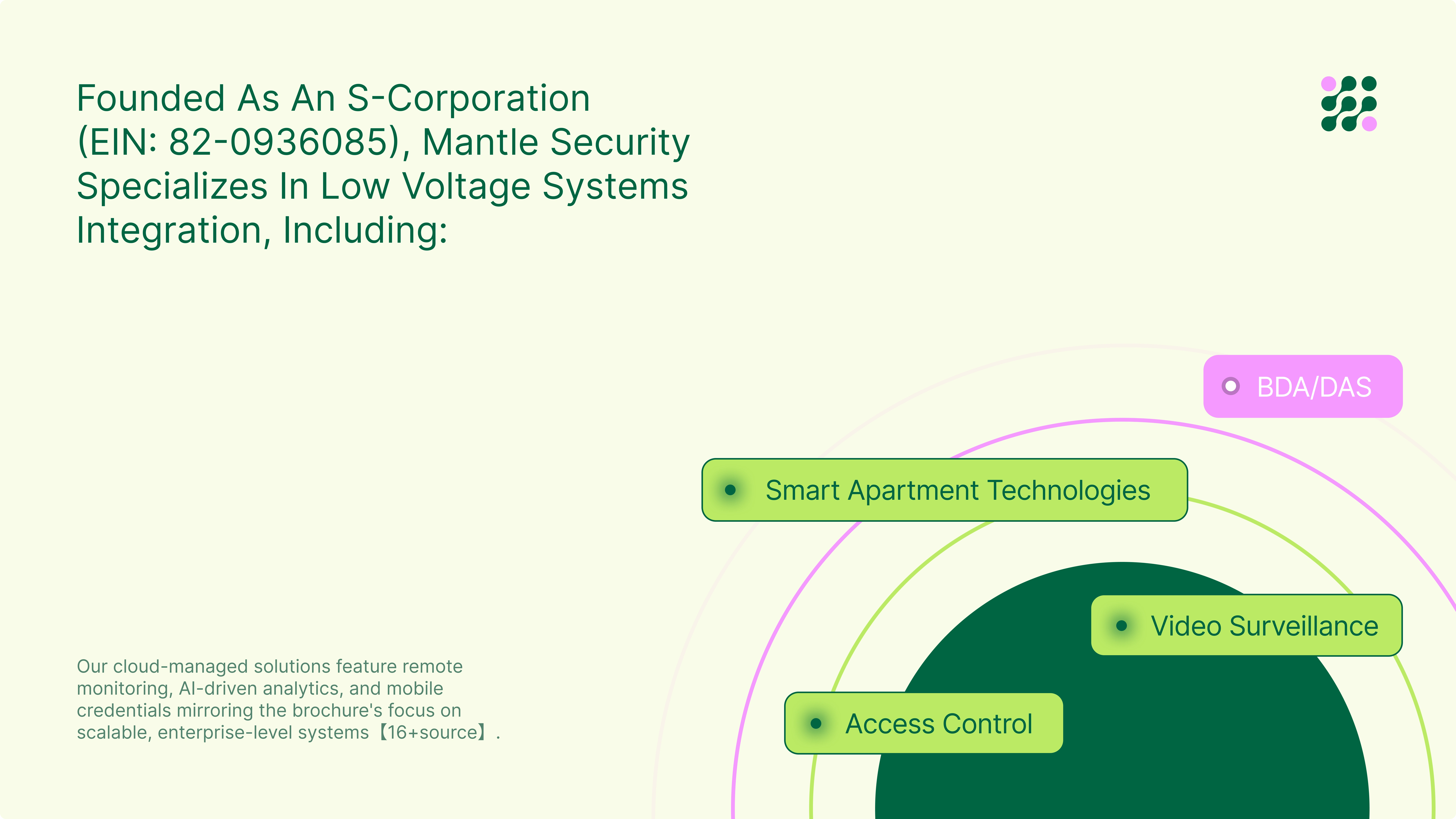 Founded As An S-Corporation (EIN: 82-0936085), Mantle Security Specializes In Low Voltage Systems Integration, Including:

BDA/DAS

Smart Apartment Technologies

Video Surveillance

Access Control

Our cloud-managed solutions feature remote monitoring, AI-driven analytics, and mobile credentials mirroring the brochure's focus on scalable, enterprise-level systems【16+source】.